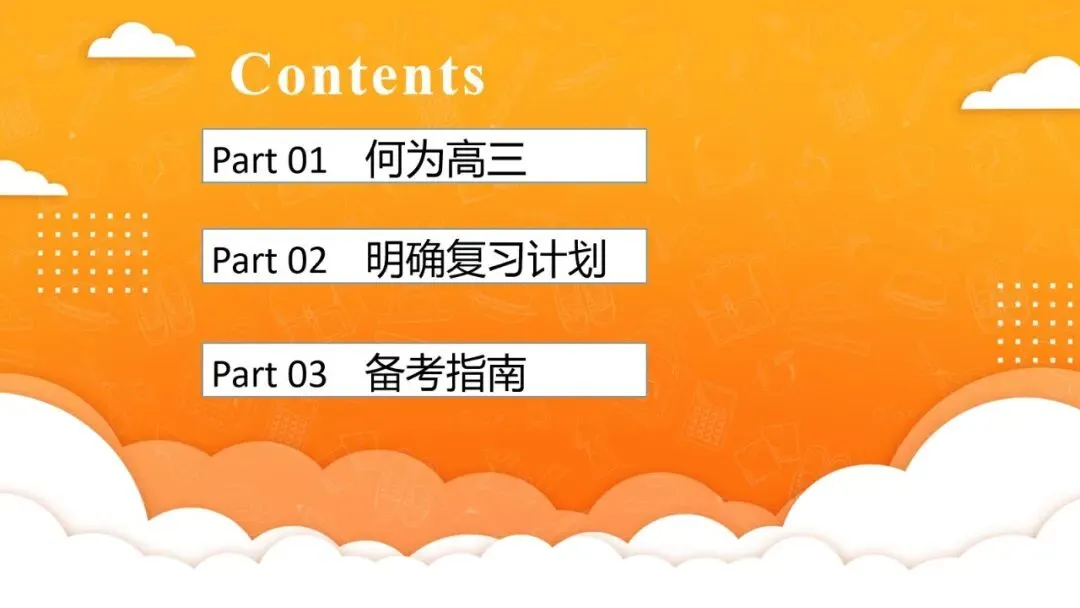 Contents

Part 01 何为高三

Part 02 明确复习计划

Part 03 备考指南